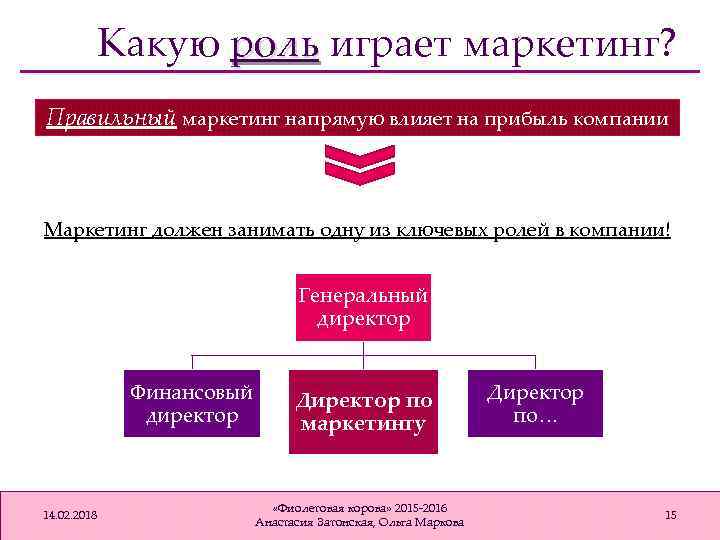 Какую роль играет маркетинг?

Правильный маркетинг напрямую влияет на прибыль компании

Маркетинг должен занимать одну из ключевых ролей в компании!

Генеральный директор

Финансовый директор

Директор по маркетингу

Директор по…

14.02.2018

«Фиолетовая корова» 2015-2016
Анастасия Затонская, Ольга Маркова

15